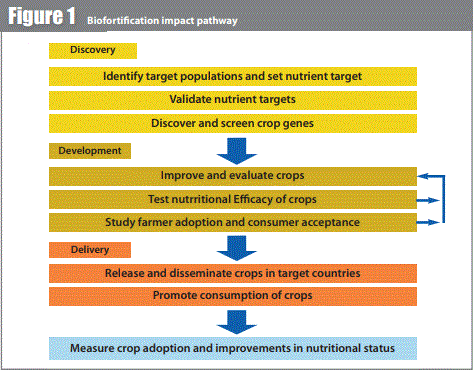 Figure 1 Biofortification impact pathway

Discovery

Identify target populations and set nutrient target

Validate nutrient targets

Discover and screen crop genes

Development

Improve and evaluate crops

Test nutrritional Efficacy of crops

Study farmer adoption and consumer acceptance

Delivery

Release and disseminate crops in target countries

Promote consumption of crops

Measure crop adoption and improvements in nutritional status